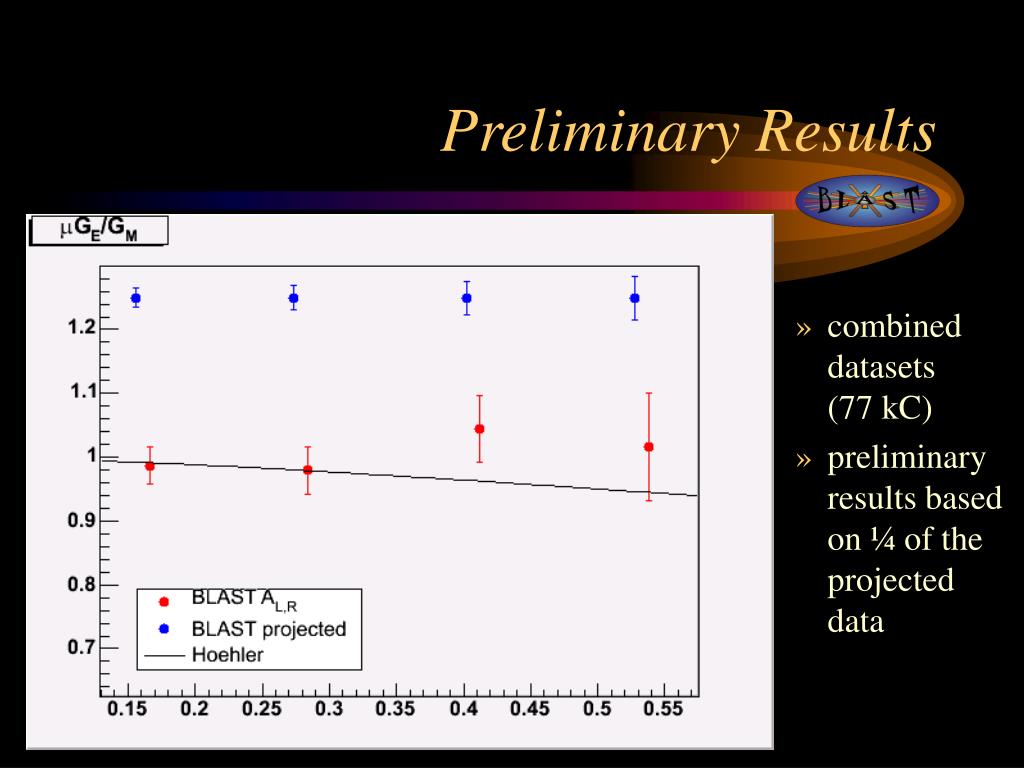 Preliminary Results

BLAST

$\mu G_E/G_M$

1.2
1.1
1
0.9
0.8
0.7

0.15 0.2 0.25 0.3 0.35 0.4 0.45 0.5 0.55

BLAST $A_{L,R}$
BLAST projected
Hoehler

» combined datasets (77 kC)
» preliminary results based on ¼ of the projected data